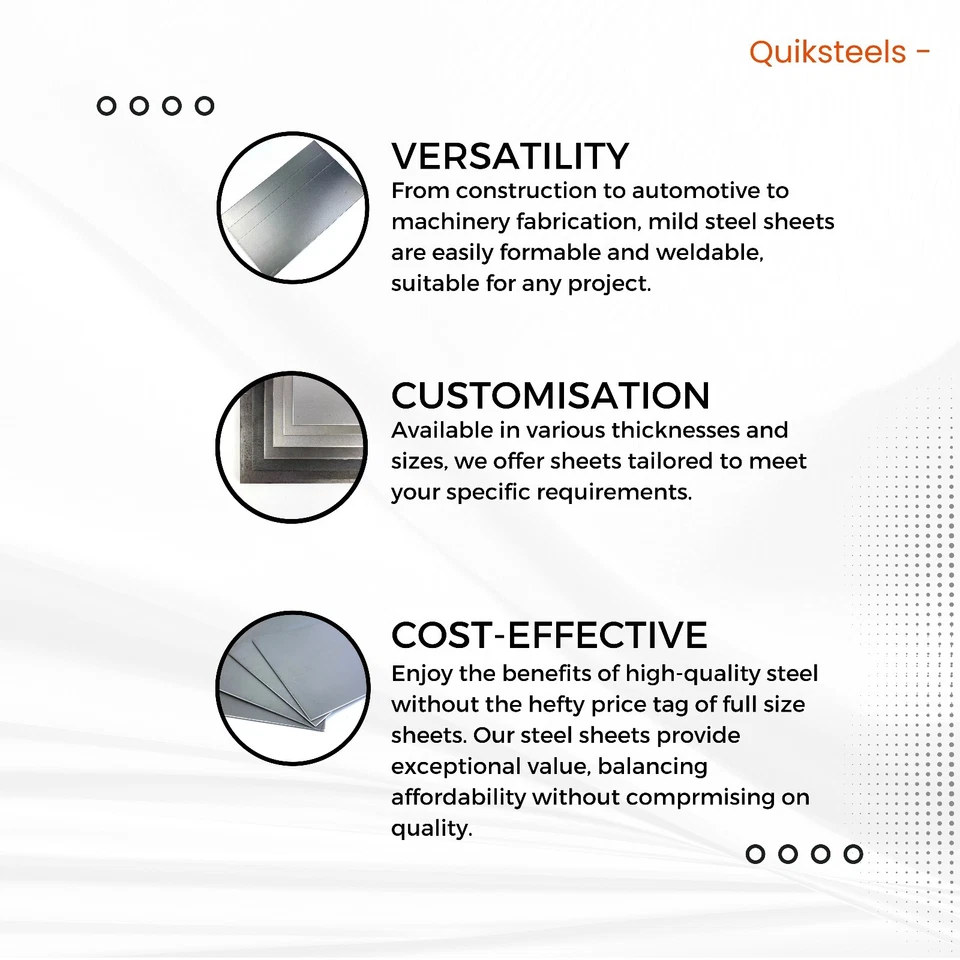 Quiksteels -

VERSATILITY

From construction to automotive to machinery fabrication, mild steel sheets are easily formable and weldable, suitable for any project.

CUSTOMISATION

Available in various thicknesses and sizes, we offer sheets tailored to meet your specific requirements.

COST-EFFECTIVE

Enjoy the benefits of high-quality steel without the hefty price tag of full size sheets. Our steel sheets provide exceptional value, balancing affordability without comprmising on quality.